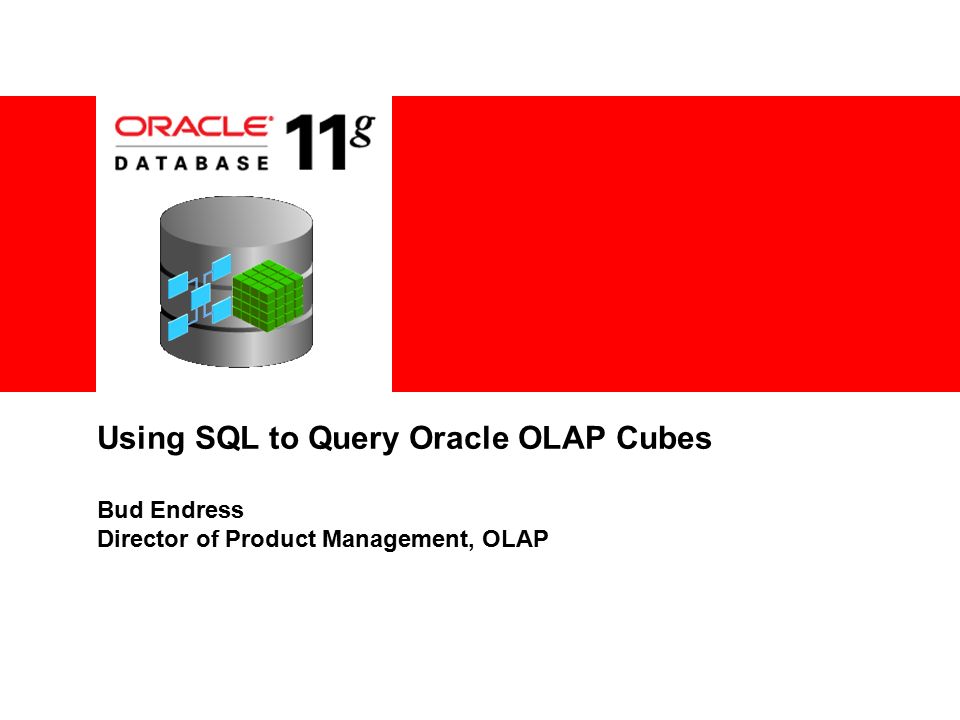 ORACLE
DATABASE 11g

Using SQL to Query Oracle OLAP Cubes

Bud Endress
Director of Product Management, OLAP